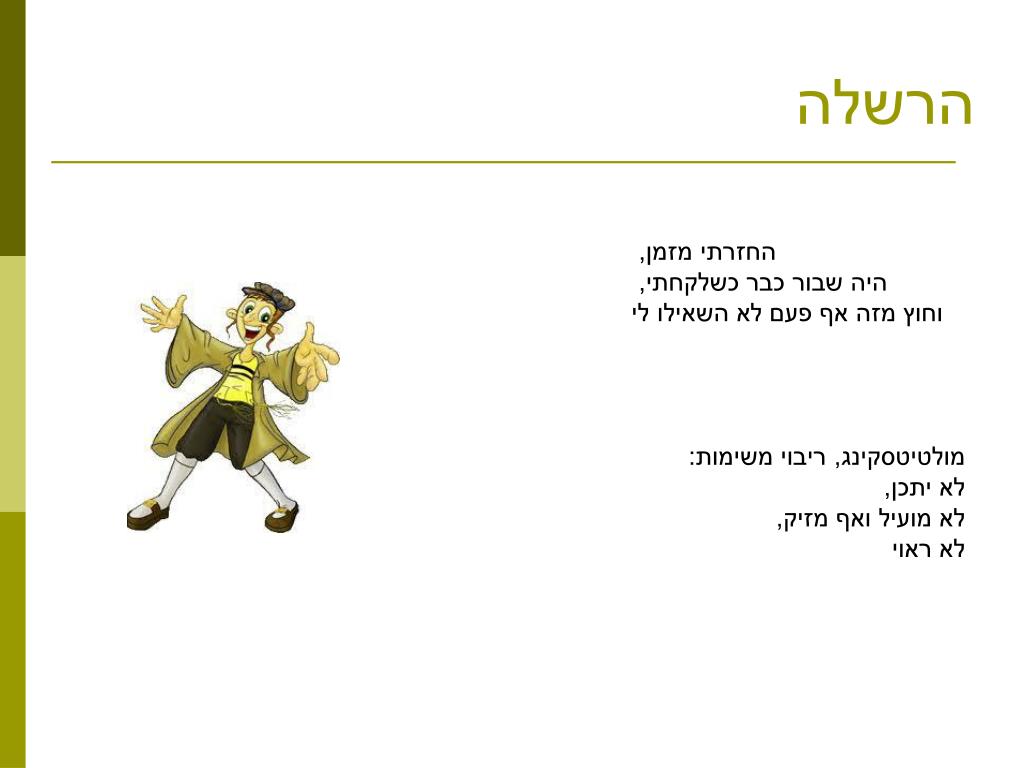 הרשלה

החזרתי מזמן,
היה שבור כבר כשלקחתי,
וחוץ מזה אף פעם לא השאילו לי

מולטיטסקינג, ריבוי משימות:
לא יתכן,
לא מועיל ואף מזיק,
לא ראוי